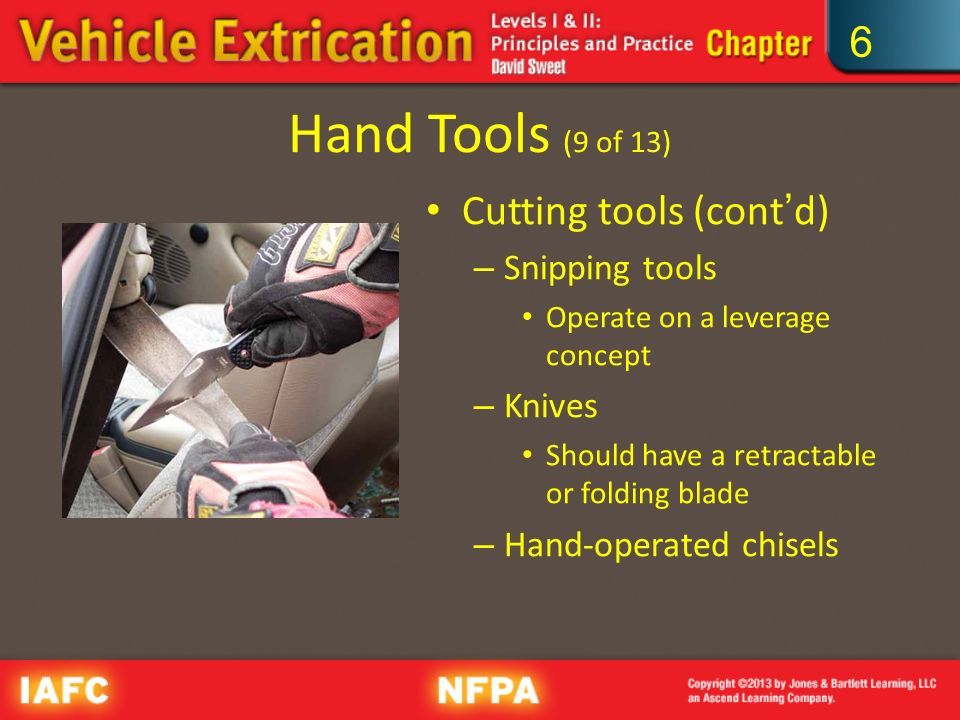 Vehicle Extrication Levels I & II: Principles and Practice David Sweet Chapter 6

Hand Tools (9 of 13)

• Cutting tools (cont'd)
– Snipping tools
• Operate on a leverage concept
– Knives
• Should have a retractable or folding blade
– Hand-operated chisels

IAFC NFPA Copyright ©2013 by Jones & Bartlett Learning, LLC an Ascend Learning Company.